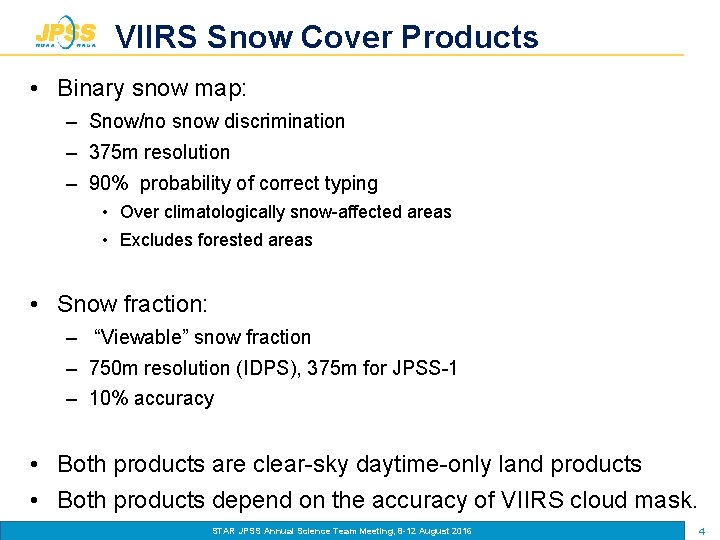 JPSS NOAA NASA

VIIRS Snow Cover Products

• Binary snow map:
– Snow/no snow discrimination
– 375m resolution
– 90% probability of correct typing
• Over climatologically snow-affected areas
• Excludes forested areas

• Snow fraction:
– “Viewable” snow fraction
– 750m resolution (IDPS), 375m for JPSS-1
– 10% accuracy

• Both products are clear-sky daytime-only land products
• Both products depend on the accuracy of VIIRS cloud mask.

STAR JPSS Annual Science Team Meeting, 8-12 August 2016

4